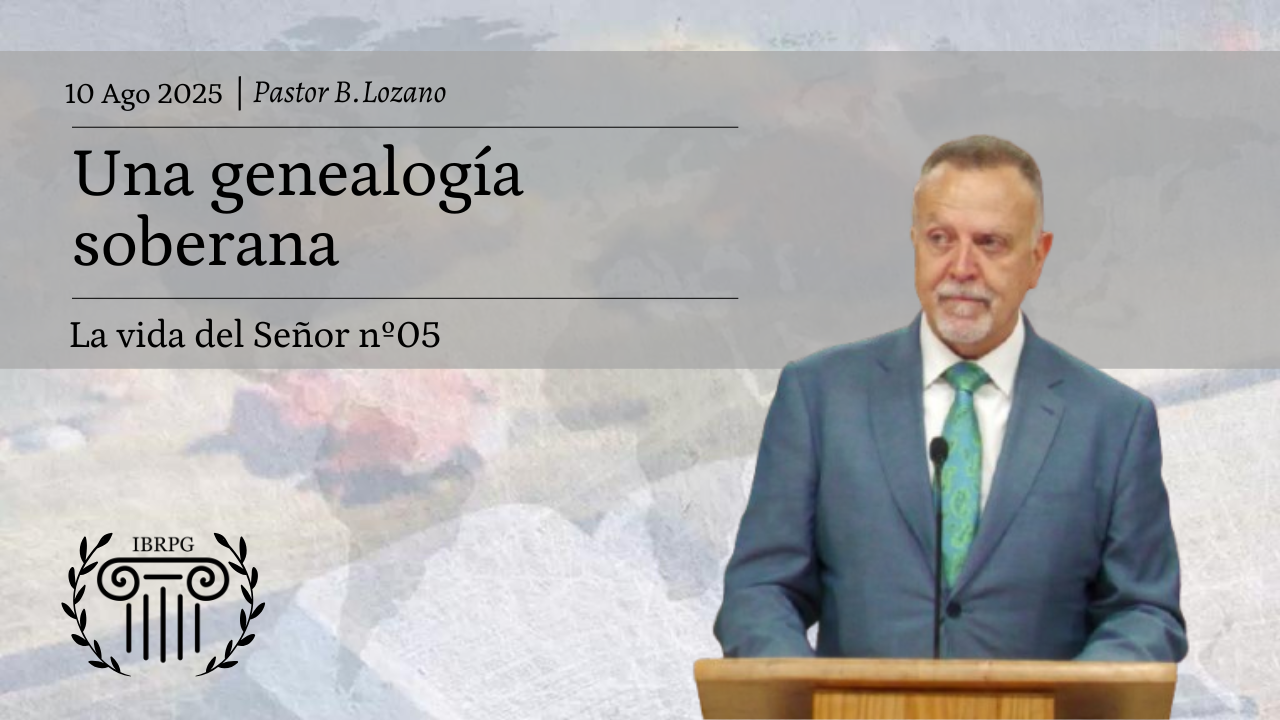 10 Ago 2025 | Pastor B. Lozano

Una genealogía soberana

La vida del Señor nº05

IBRPG